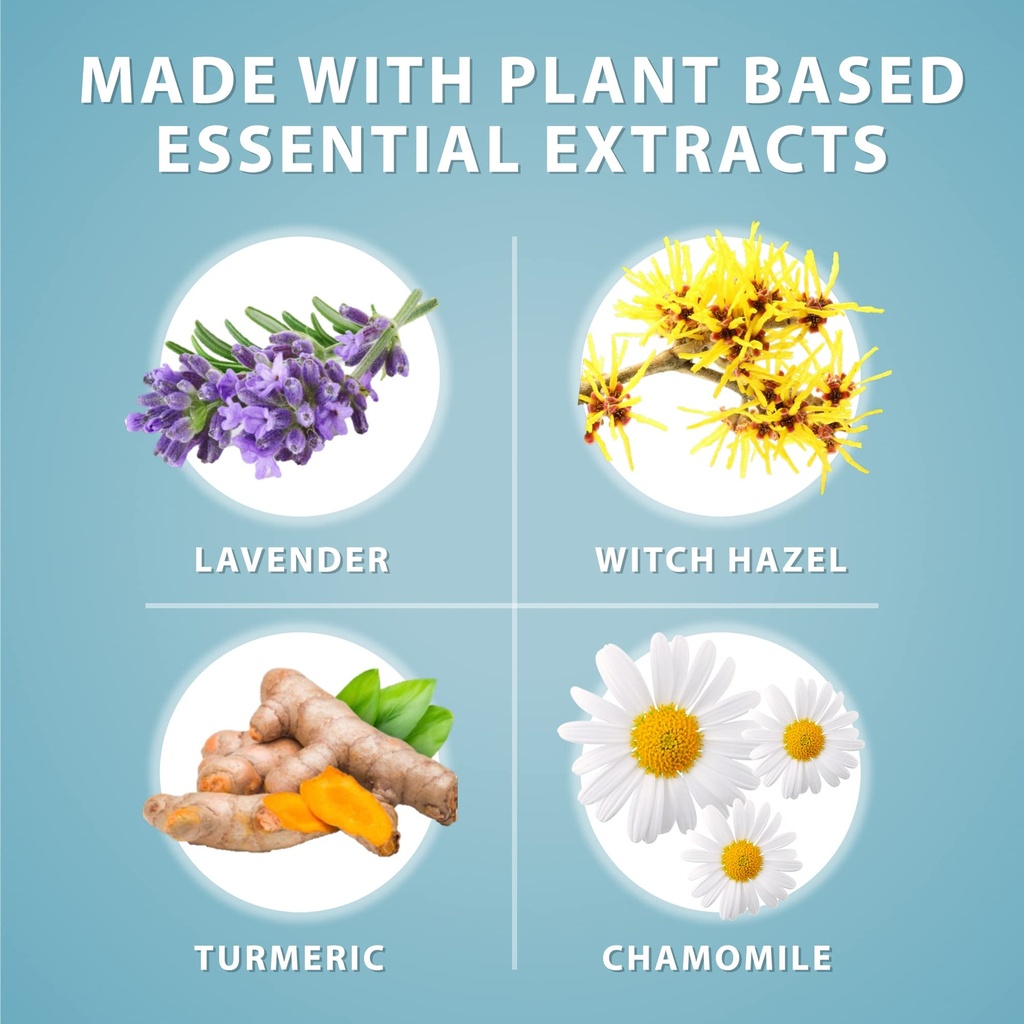 MADE WITH PLANT BASED ESSENTIAL EXTRACTS

LAVENDER

WITCH HAZEL

TURMERIC

CHAMOMILE